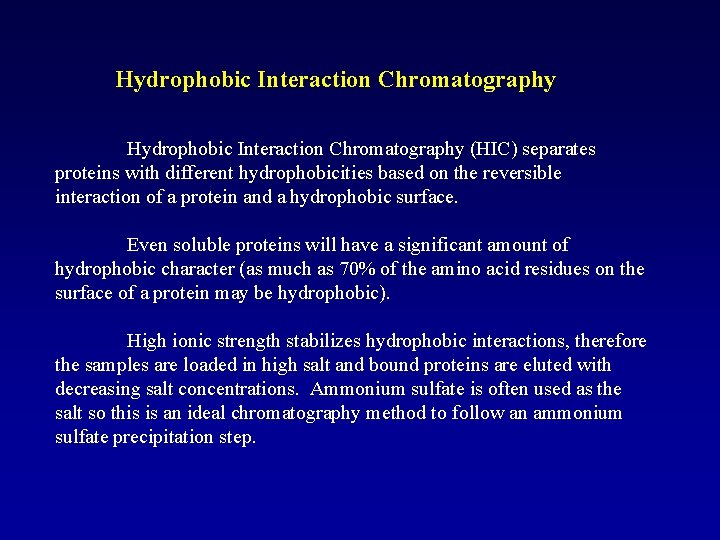 Hydrophobic Interaction Chromatography

Hydrophobic Interaction Chromatography (HIC) separates proteins with different hydrophobicities based on the reversible interaction of a protein and a hydrophobic surface.

Even soluble proteins will have a significant amount of hydrophobic character (as much as 70% of the amino acid residues on the surface of a protein may be hydrophobic).

High ionic strength stabilizes hydrophobic interactions, therefore the samples are loaded in high salt and bound proteins are eluted with decreasing salt concentrations. Ammonium sulfate is often used as the salt so this is an ideal chromatography method to follow an ammonium sulfate precipitation step.